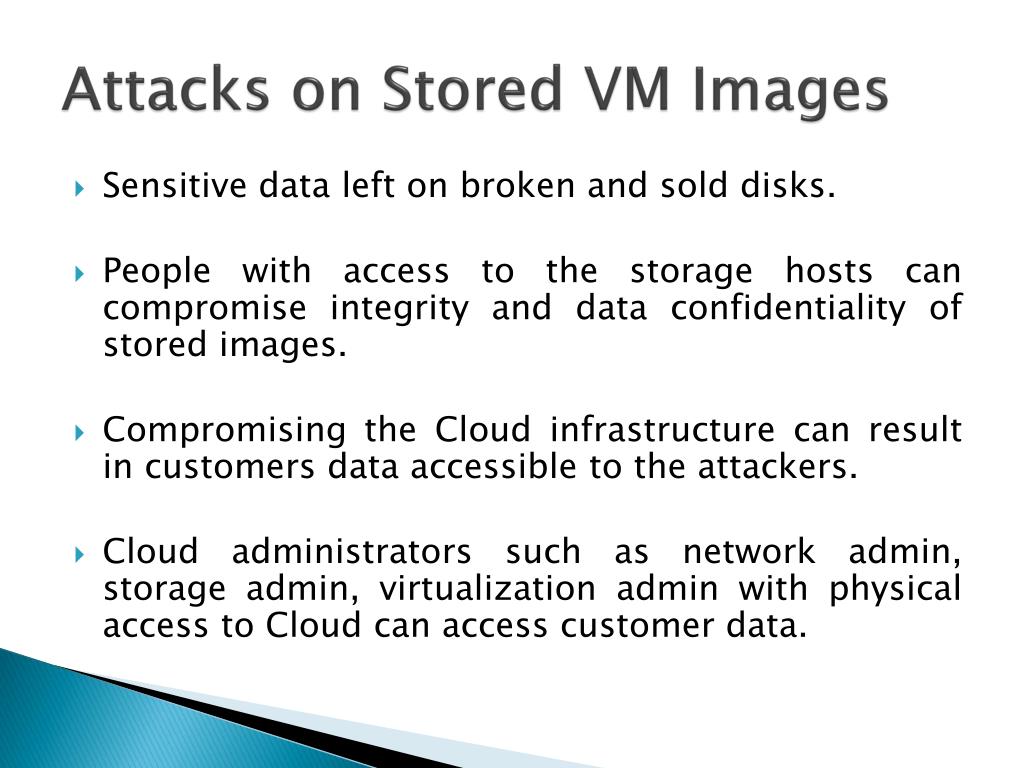 Attacks on Stored VM Images

Sensitive data left on broken and sold disks.

People with access to the storage hosts can compromise integrity and data confidentiality of stored images.

Compromising the Cloud infrastructure can result in customers data accessible to the attackers.

Cloud administrators such as network admin, storage admin, virtualization admin with physical access to Cloud can access customer data.